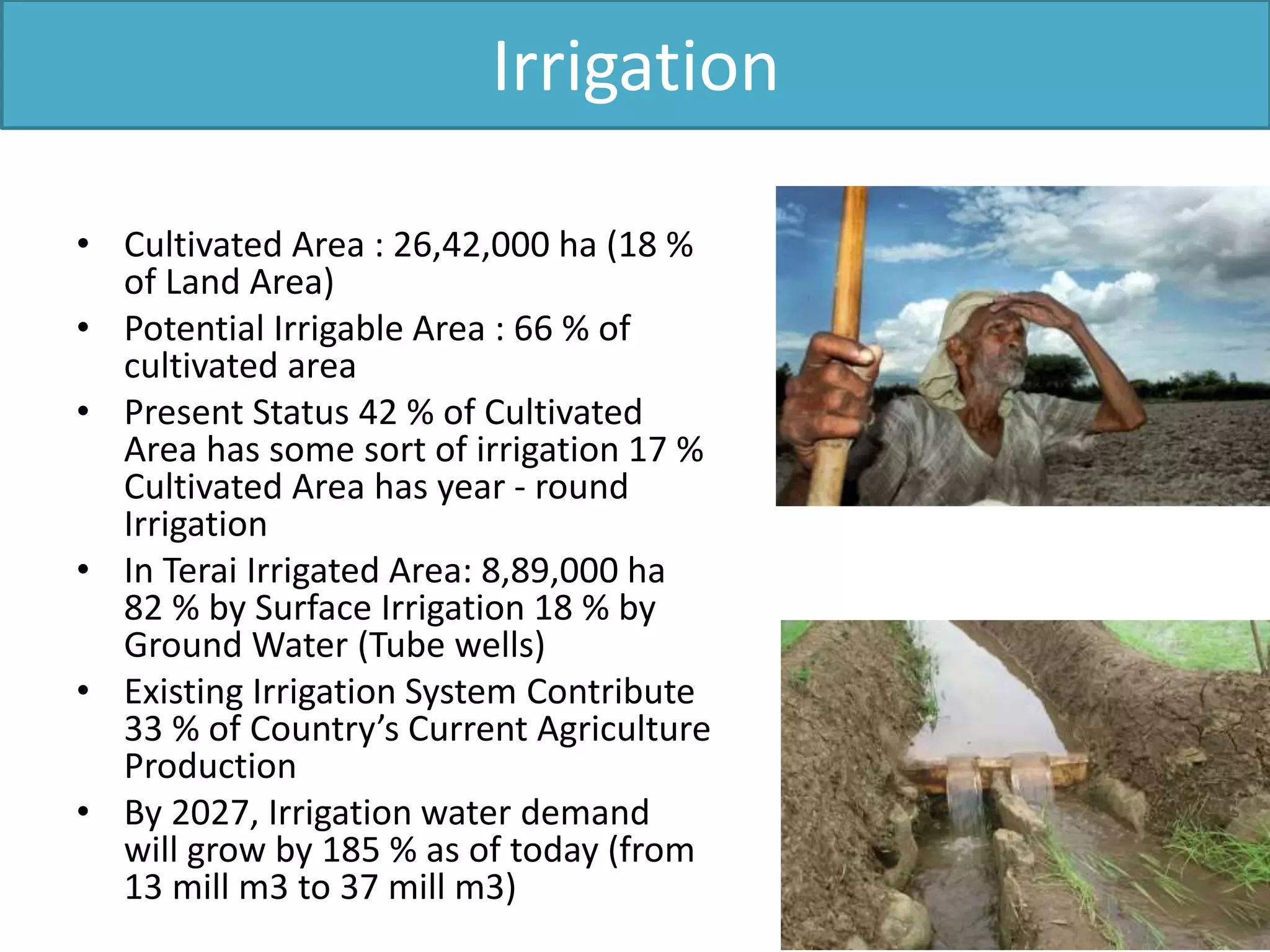 Irrigation

• Cultivated Area : 26,42,000 ha (18 % of Land Area)
• Potential Irrigable Area : 66 % of cultivated area
• Present Status 42 % of Cultivated Area has some sort of irrigation 17 % Cultivated Area has year - round Irrigation
• In Terai Irrigated Area: 8,89,000 ha 82 % by Surface Irrigation 18 % by Ground Water (Tube wells)
• Existing Irrigation System Contribute 33 % of Country's Current Agriculture Production
• By 2027, Irrigation water demand will grow by 185 % as of today (from 13 mill m3 to 37 mill m3)